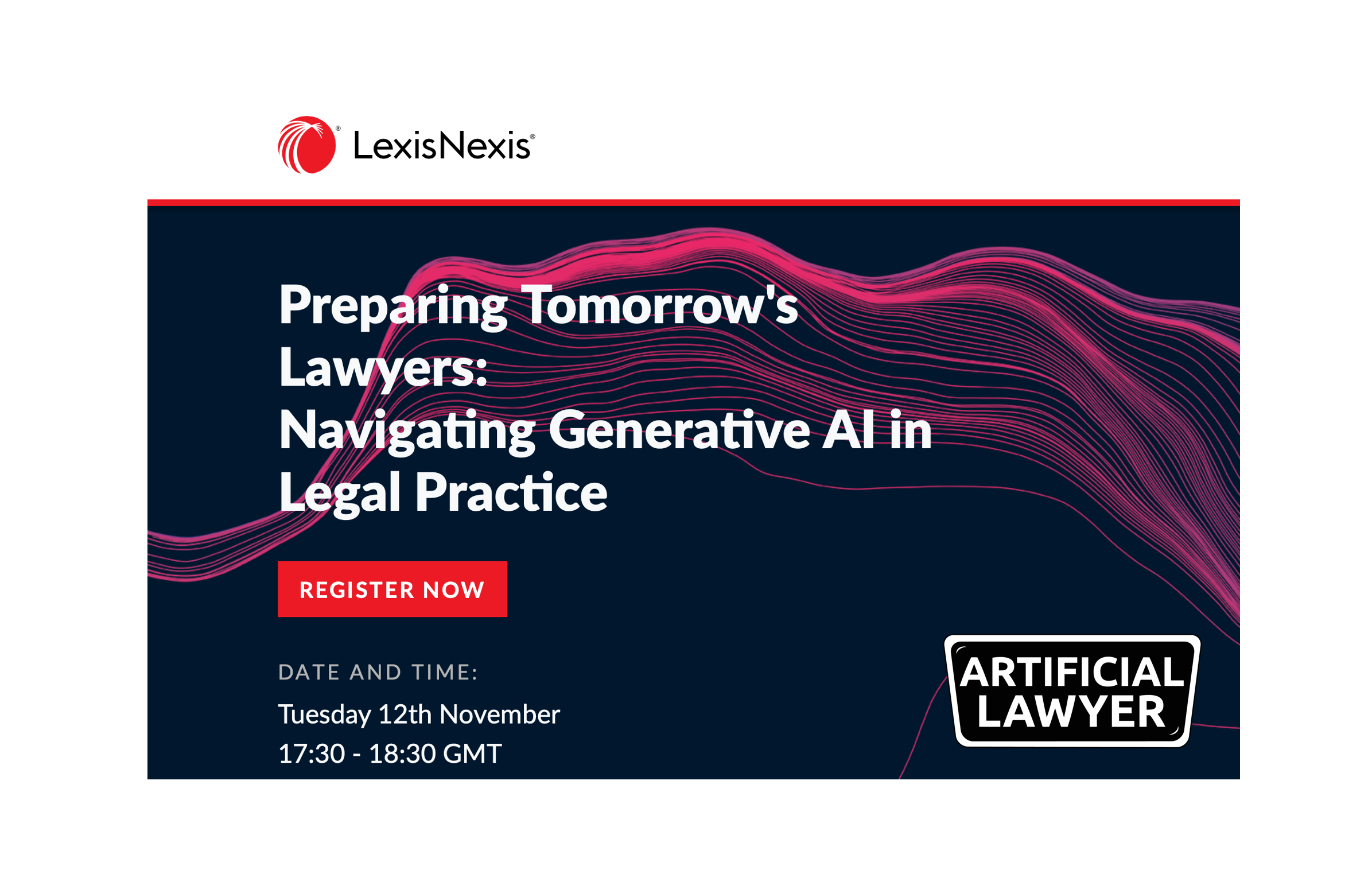 LexisNexis®

Preparing Tomorrow's Lawyers:
Navigating Generative AI in Legal Practice

REGISTER NOW

DATE AND TIME:

Tuesday 12th November
17:30 - 18:30 GMT

ARTIFICIAL LAWYER